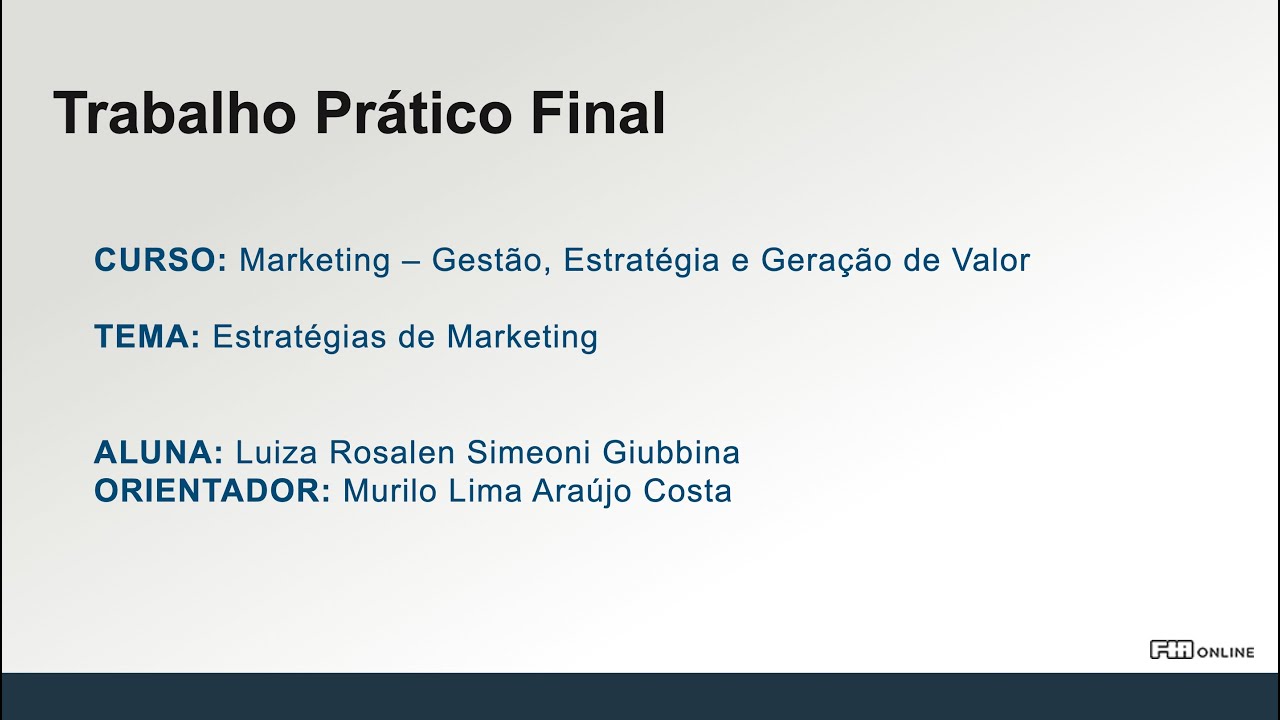 Trabalho Prático Final

CURSO: Marketing – Gestão, Estratégia e Geração de Valor

TEMA: Estratégias de Marketing

ALUNA: Luiza Rosalen Simeoni Giubbina
ORIENTADOR: Murilo Lima Araújo Costa

FIA ONLINE